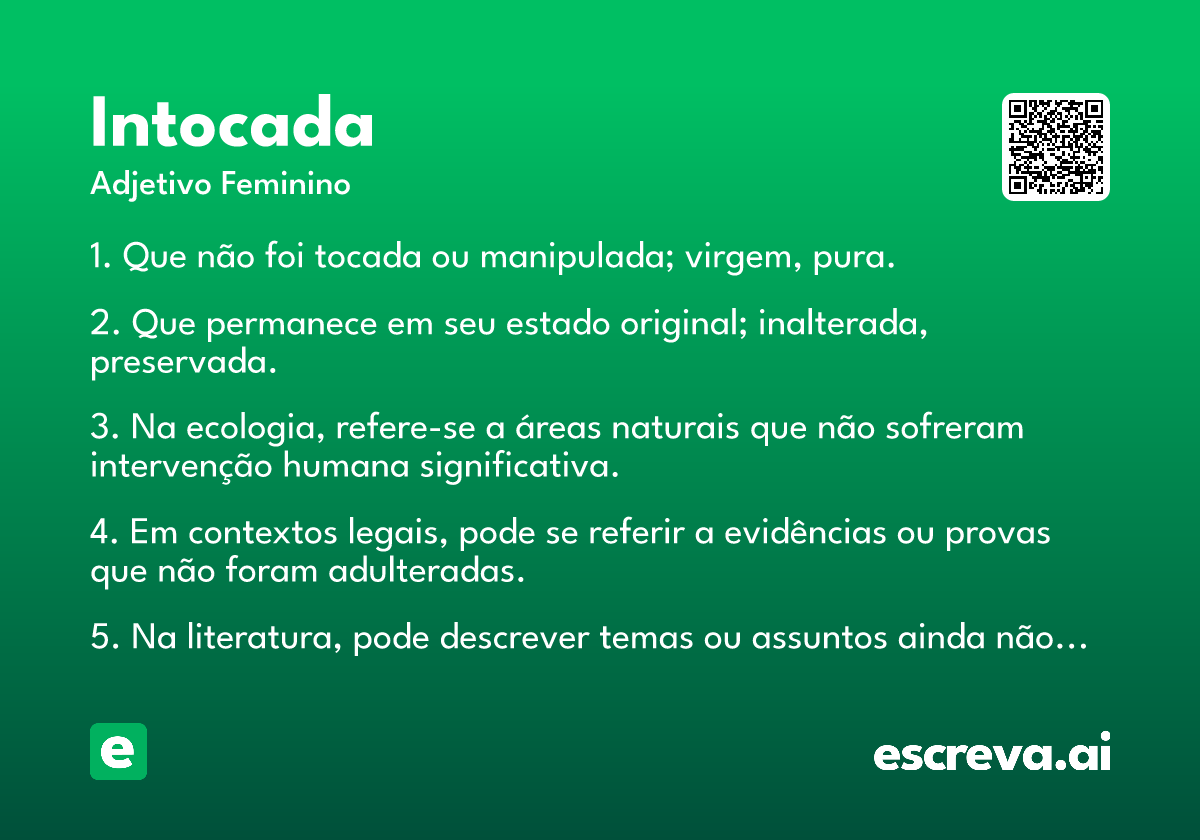 Intocada
Adjetivo Feminino

1. Que não foi tocada ou manipulada; virgem, pura.

2. Que permanece em seu estado original; inalterada, preservada.

3. Na ecologia, refere-se a áreas naturais que não sofreram intervenção humana significativa.

4. Em contextos legais, pode se referir a evidências ou provas que não foram adulteradas.

5. Na literatura, pode descrever temas ou assuntos ainda não…

e

escreva.ai